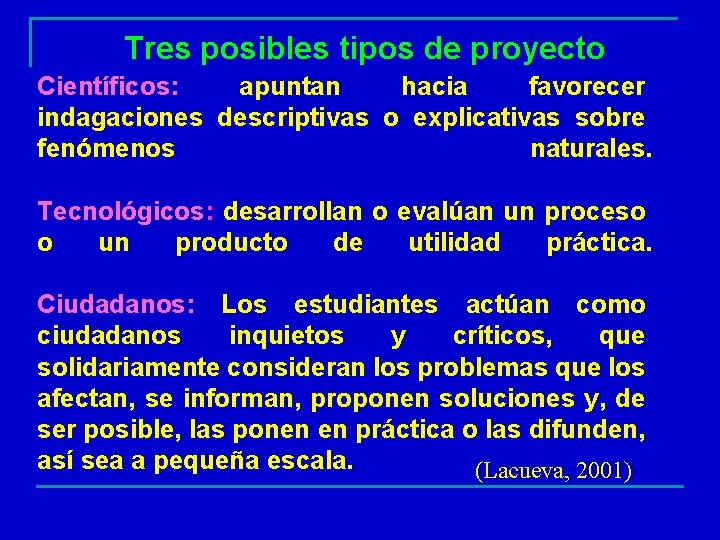 Tres posibles tipos de proyecto

Científicos: apuntan hacia favorecer indagaciones descriptivas o explicativas sobre fenómenos naturales.

Tecnológicos: desarrollan o evalúan un proceso o un producto de utilidad práctica.

Ciudadanos: Los estudiantes actúan como ciudadanos inquietos y críticos, que solidariamente consideran los problemas que los afectan, se informan, proponen soluciones y, de ser posible, las ponen en práctica o las difunden, así sea a pequeña escala.

(Lacueva, 2001)